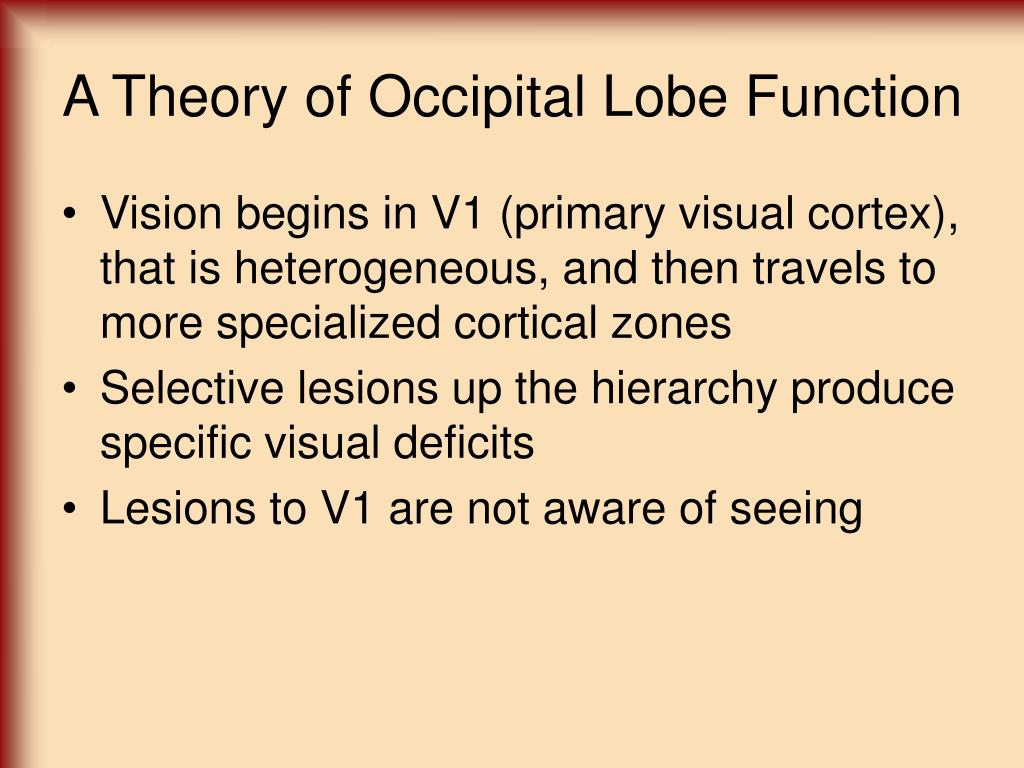 A Theory of Occipital Lobe Function

• Vision begins in V1 (primary visual cortex), that is heterogeneous, and then travels to more specialized cortical zones
• Selective lesions up the hierarchy produce specific visual deficits
• Lesions to V1 are not aware of seeing